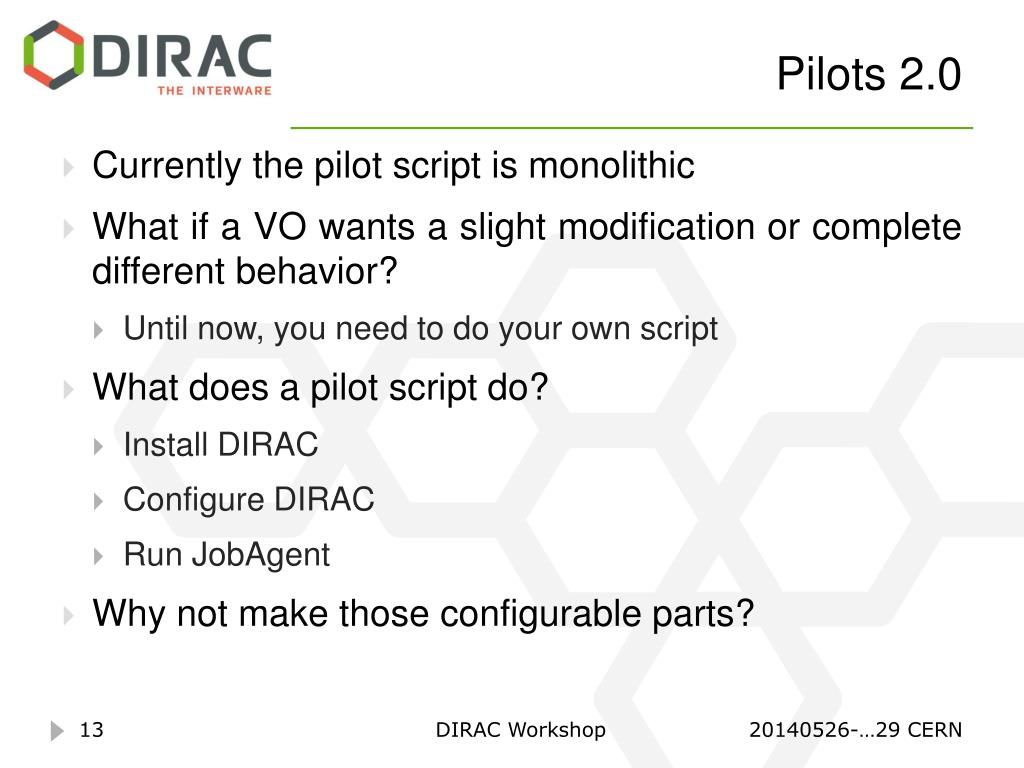 DIRAC
THE INTERWARE

Pilots 2.0

Currently the pilot script is monolithic

What if a VO wants a slight modification or complete different behavior?

Until now, you need to do your own script

What does a pilot script do?

Install DIRAC

Configure DIRAC

Run JobAgent

Why not make those configurable parts?

13 DIRAC Workshop 20140526-…29 CERN